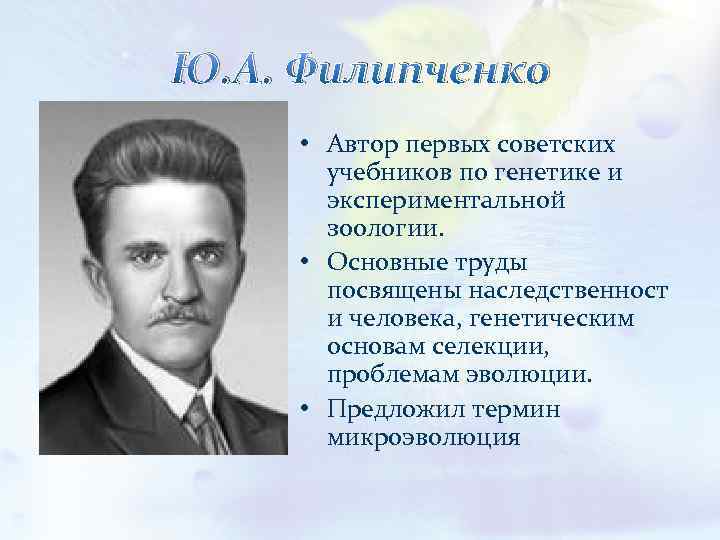 Ю.А. Филипченко

• Автор первых советских учебников по генетике и экспериментальной зоологии.
• Основные труды посвящены наследственност и человека, генетическим основам селекции, проблемам эволюции.
• Предложил термин микроэволюция